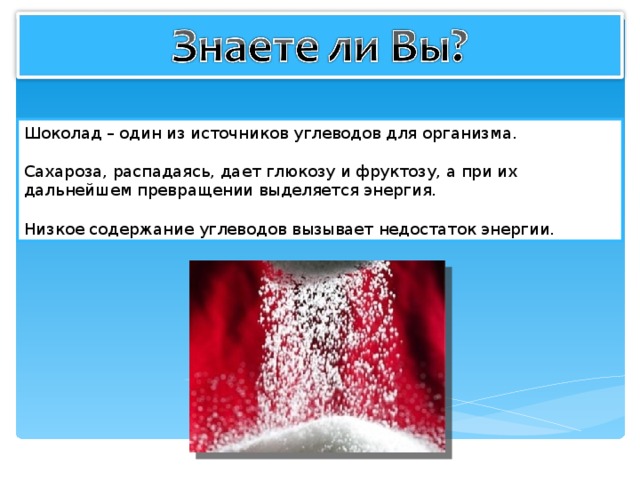 Знаете ли Вы?

Шоколад – один из источников углеводов для организма.

Сахароза, распадаясь, дает глюкозу и фруктозу, а при их дальнейшем превращении выделяется энергия.

Низкое содержание углеводов вызывает недостаток энергии.